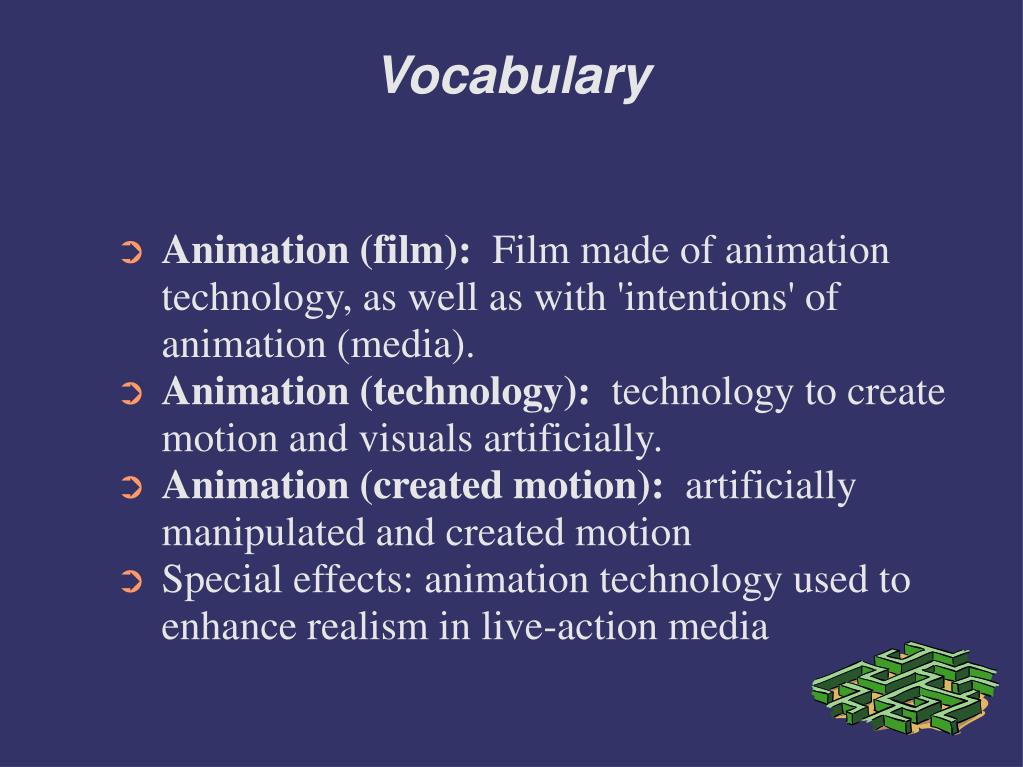 Vocabulary

➲ Animation (film): Film made of animation technology, as well as with 'intentions' of animation (media).
➲ Animation (technology): technology to create motion and visuals artificially.
➲ Animation (created motion): artificially manipulated and created motion
➲ Special effects: animation technology used to enhance realism in live-action media